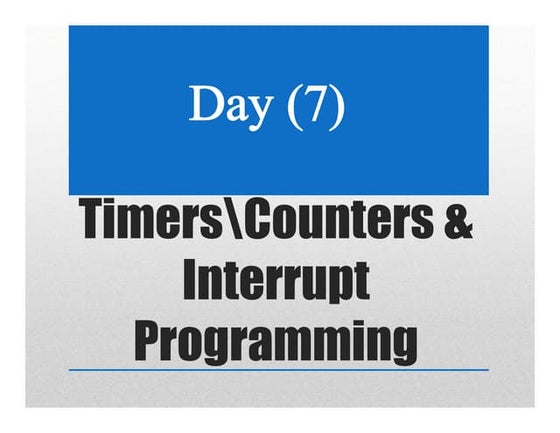 Day (7)

Timers\Counters & Interrupt Programming